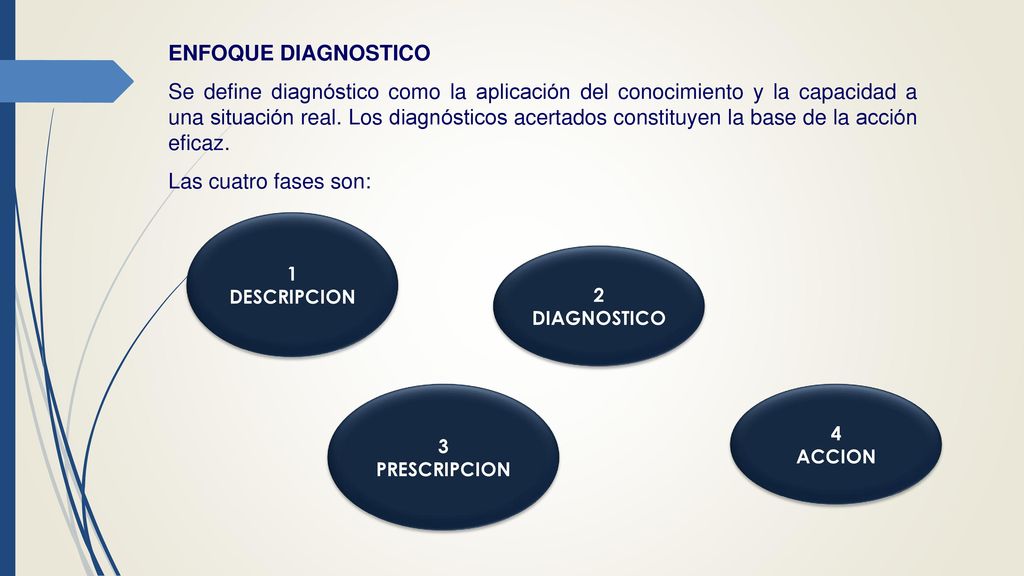 ENFOQUE DIAGNOSTICO

Se define diagnóstico como la aplicación del conocimiento y la capacidad a una situación real. Los diagnósticos acertados constituyen la base de la acción eficaz.

Las cuatro fases son:

1
DESCRIPCION

2
DIAGNOSTICO

3
PRESCRIPCION

4
ACCION